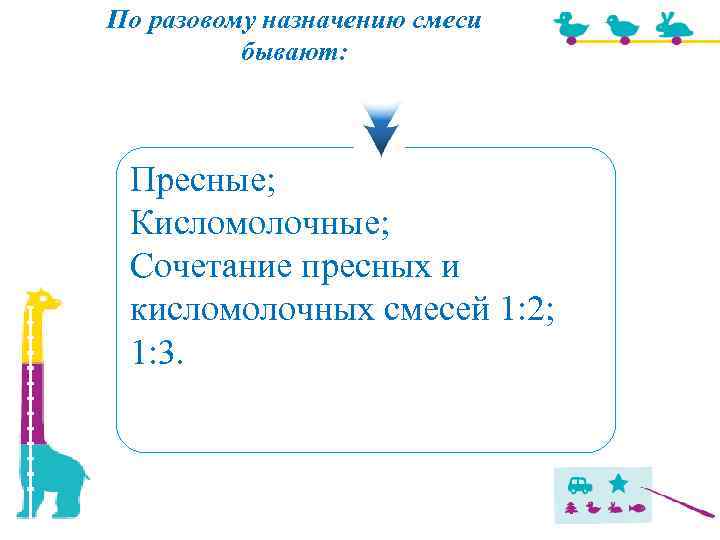 По разовому назначению смеси бывают:

Пресные;
Кисломолочные;
Сочетание пресных и кисломолочных смесей 1:2; 1:3.